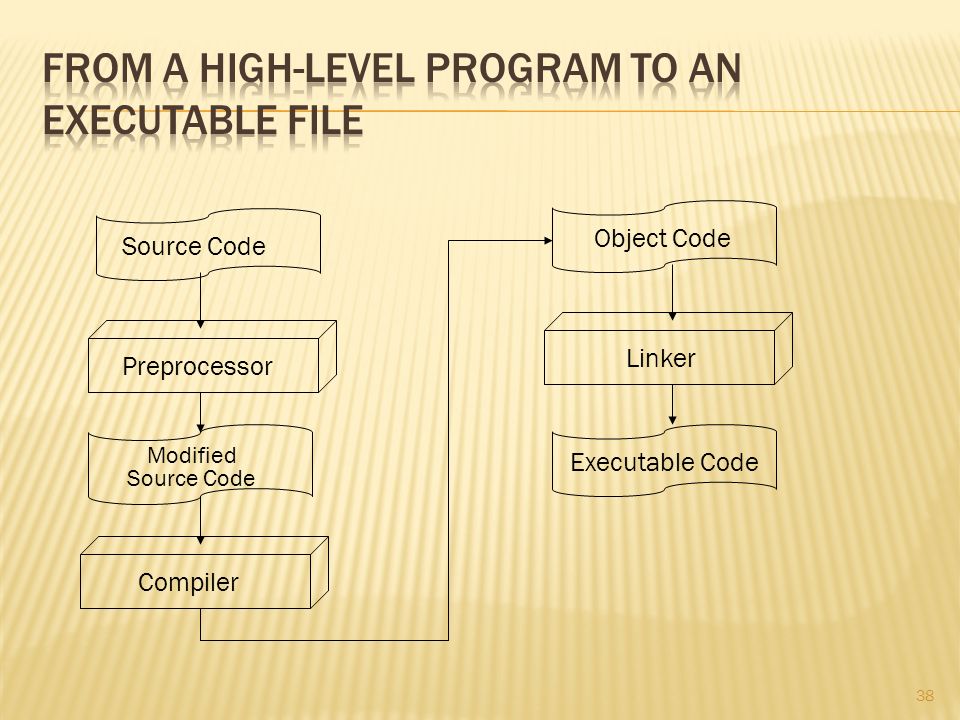 FROM A HIGH-LEVEL PROGRAM TO AN EXECUTABLE FILE

Source Code

Preprocessor

Modified Source Code

Compiler

Object Code

Linker

Executable Code

38